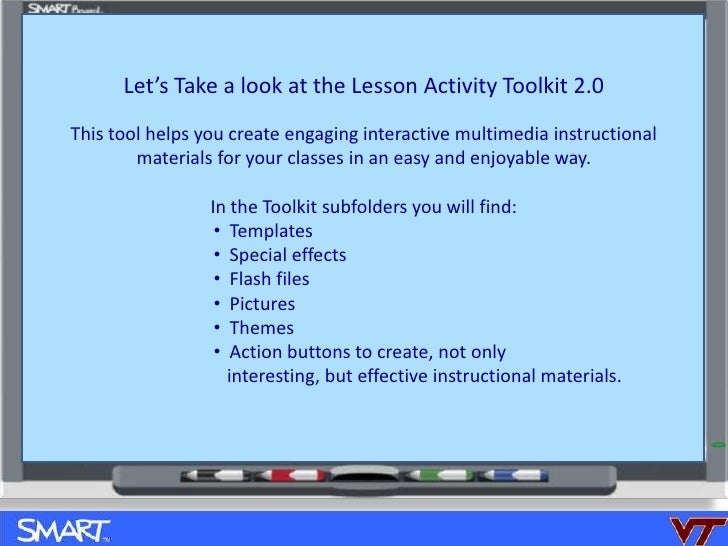 SMART Board

Let's Take a look at the Lesson Activity Toolkit 2.0

This tool helps you create engaging interactive multimedia instructional materials for your classes in an easy and enjoyable way.

In the Toolkit subfolders you will find:
• Templates
• Special effects
• Flash files
• Pictures
• Themes
• Action buttons to create, not only interesting, but effective instructional materials.

SMART

VT